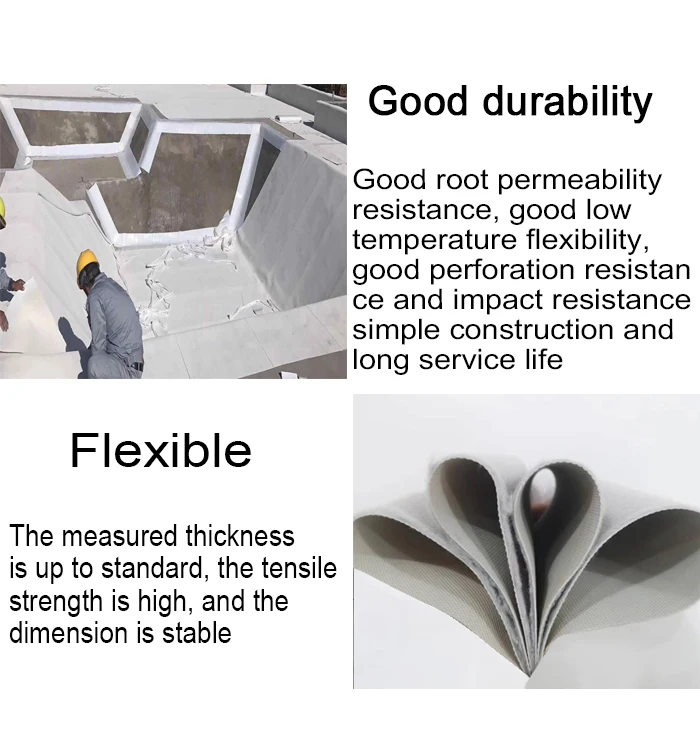 Good durability

Good root permeability resistance, good low temperature flexibility, good perforation resistan ce and impact resistance simple construction and long service life

Flexible

The measured thickness is up to standard, the tensile strength is high, and the dimension is stable